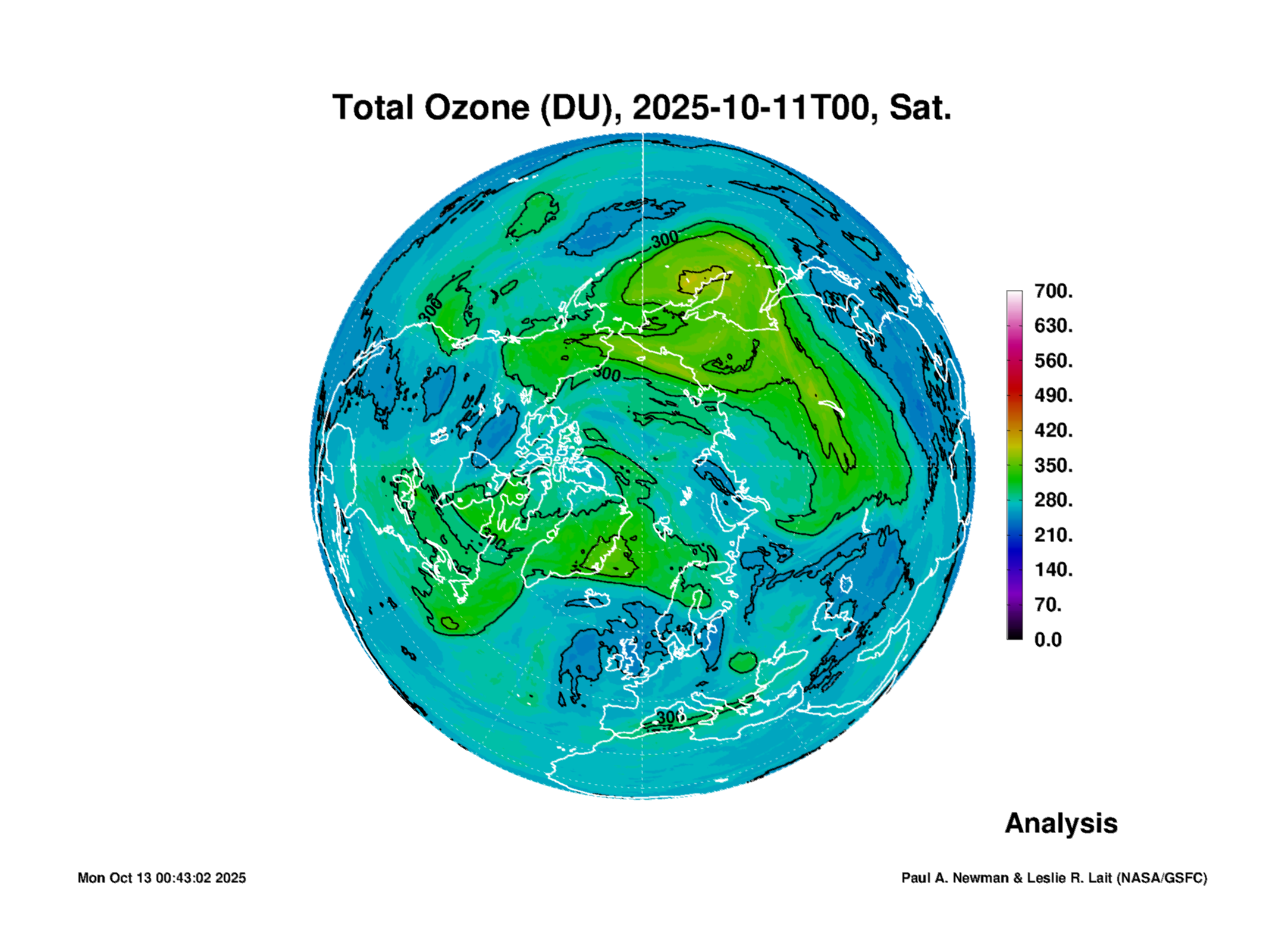 Total Ozone (DU), 2025-10-11T00, Sat.

300

300

300

300

700.
630.
560.
490.
420.
350.
280.
210.
140.
70.
0.0

Analysis

Mon Oct 13 00:43:02 2025

Paul A. Newman & Leslie R. Lait (NASA/GSFC)